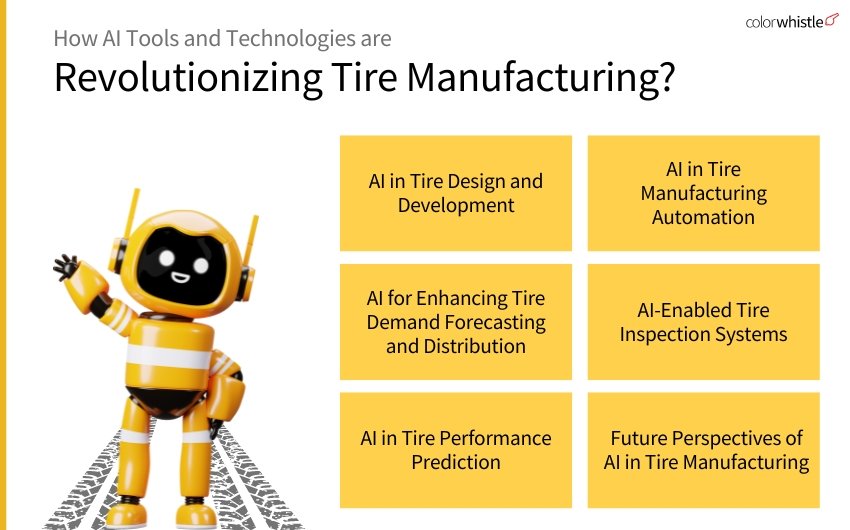 colorwhistle

How AI Tools and Technologies are
Revolutionizing Tire Manufacturing?

AI in Tire Design and Development

AI in Tire Manufacturing Automation

AI for Enhancing Tire Demand Forecasting and Distribution

AI-Enabled Tire Inspection Systems

AI in Tire Performance Prediction

Future Perspectives of AI in Tire Manufacturing